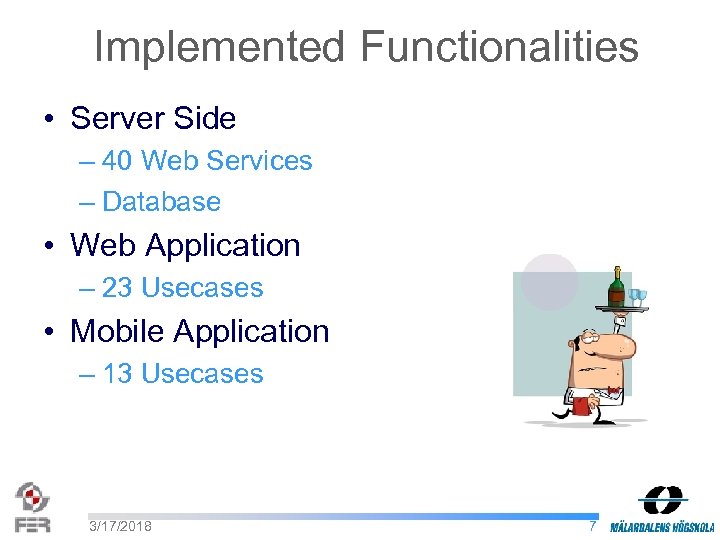 Implemented Functionalities

• Server Side
– 40 Web Services
– Database
• Web Application
– 23 Usecases
• Mobile Application
– 13 Usecases

FER

3/17/2018

7

MÄLARDALENS HÖGSKOLA